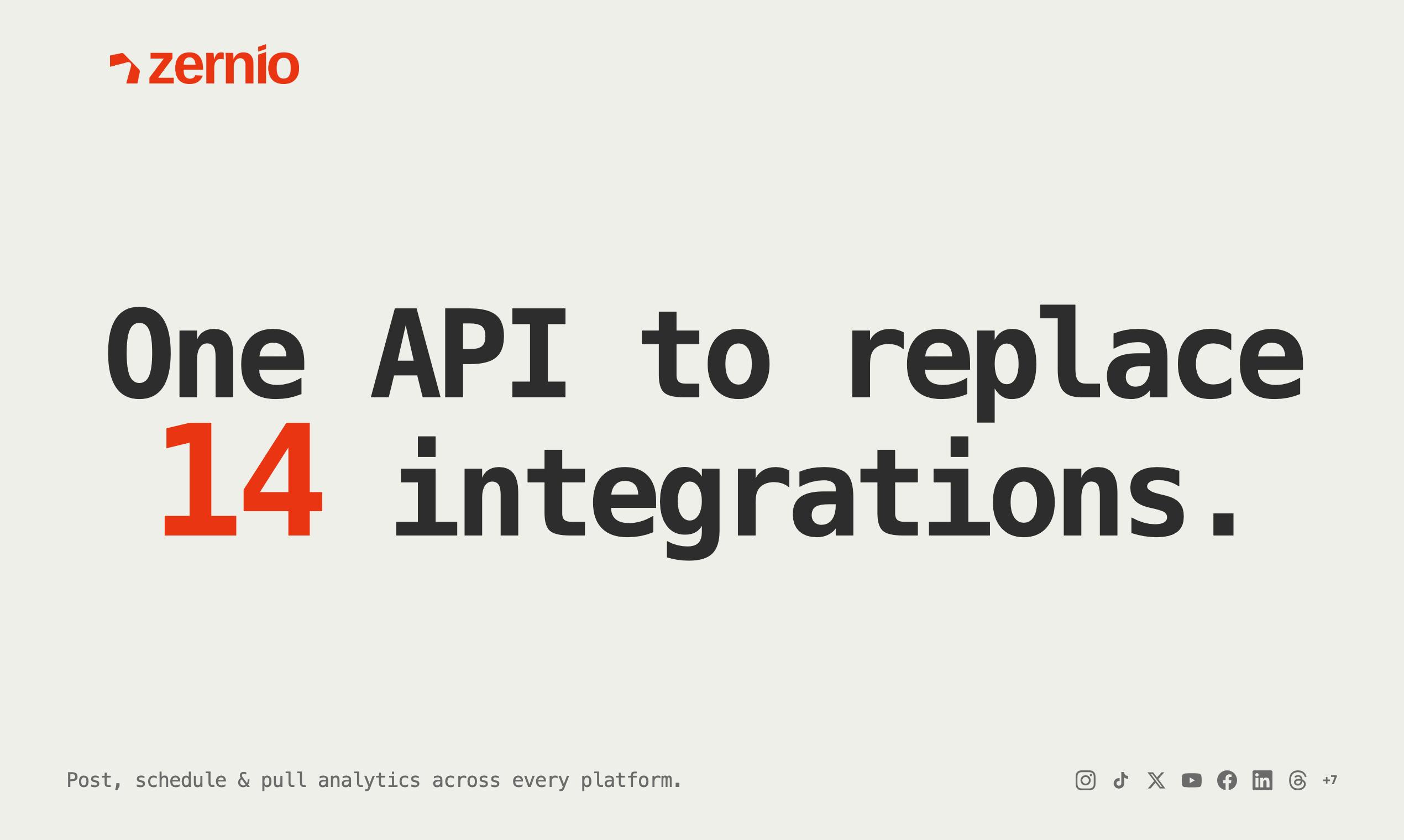 zernio

One API to replace 14 integrations.

Post, schedule & pull analytics across every platform.

+7